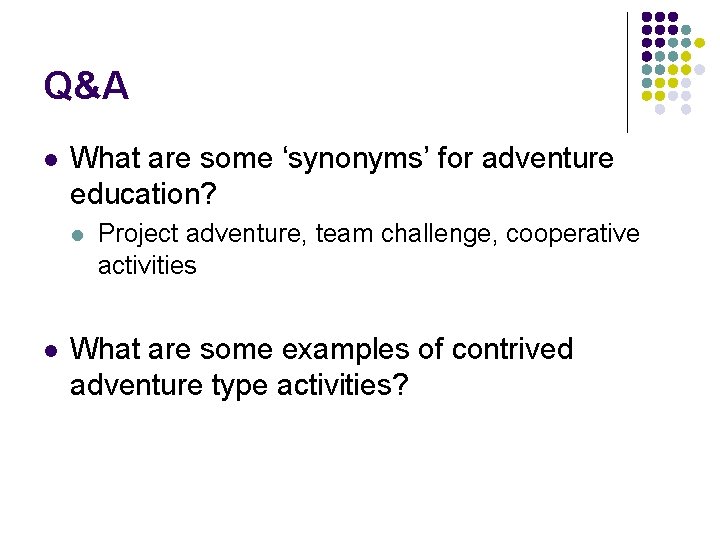 Q&A

What are some ‘synonyms’ for adventure education?

Project adventure, team challenge, cooperative activities

What are some examples of contrived adventure type activities?